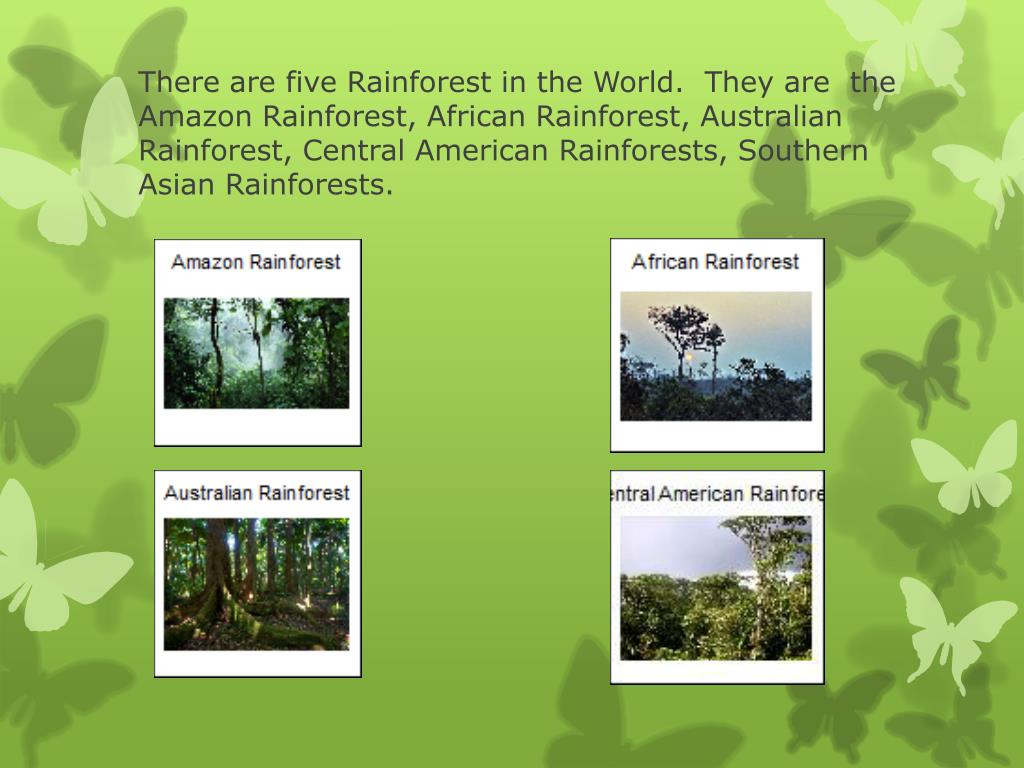 There are five Rainforest in the World.  They are  the Amazon Rainforest, African Rainforest, Australian Rainforest, Central American Rainforests, Southern Asian Rainforests.

Amazon Rainforest

African Rainforest

Australian Rainforest

entral American Rainfore